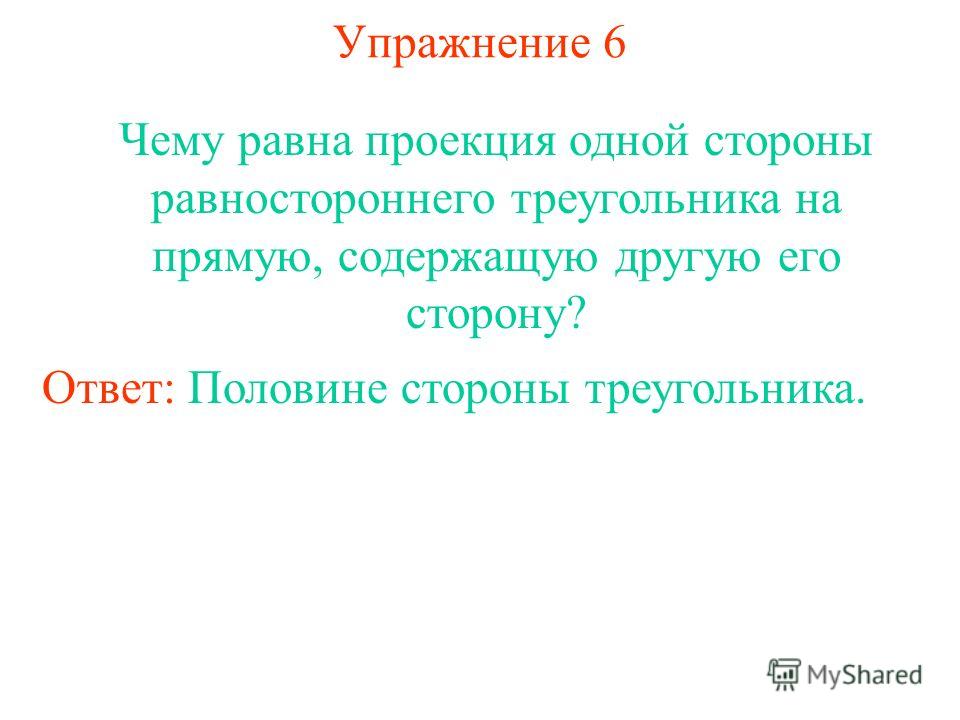 Упражнение 6

Чему равна проекция одной стороны равностороннего треугольника на прямую, содержащую другую его сторону?

Ответ: Половине стороны треугольника.

MyShared